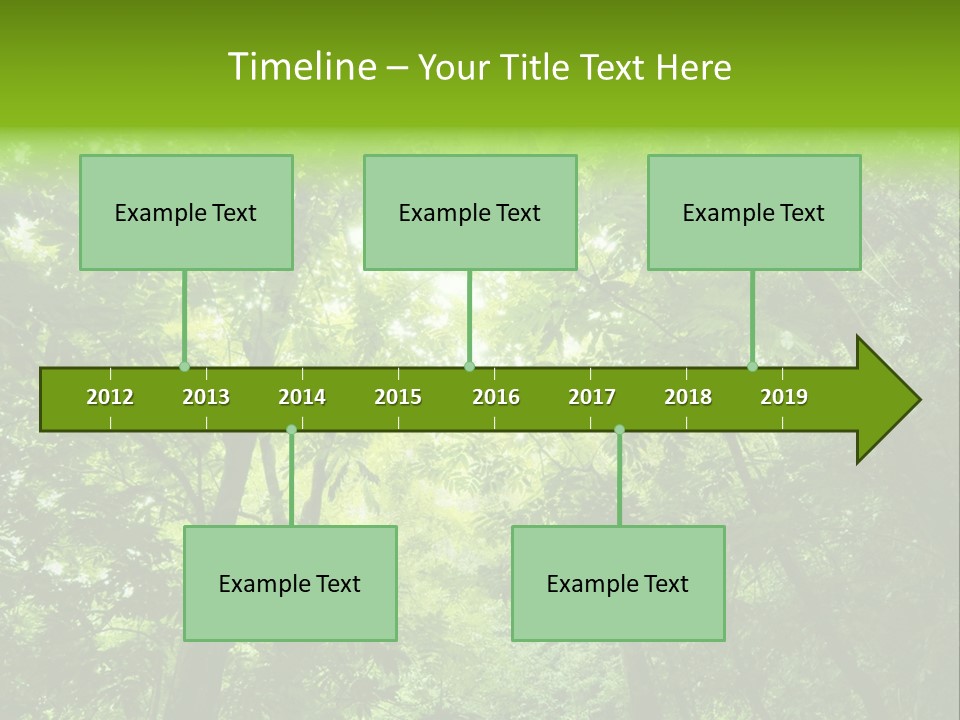 Timeline – Your Title Text Here

Example Text

Example Text

Example Text

2012 2013 2014 2015 2016 2017 2018 2019

Example Text

Example Text